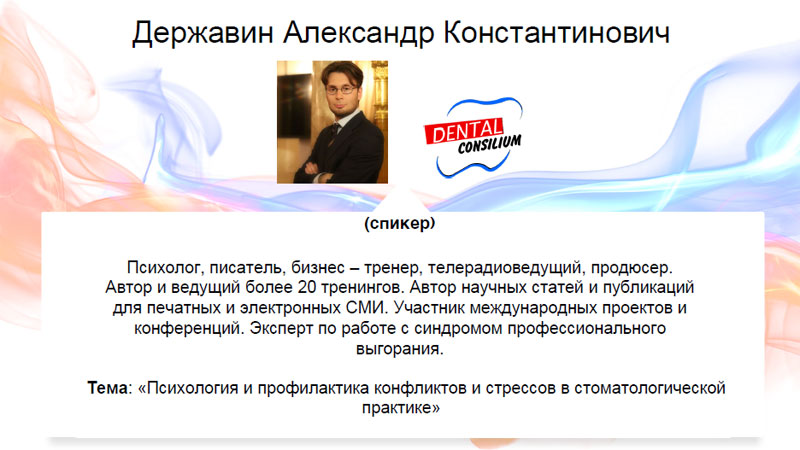 Державин Александр Константинович

DENTAL CONSILIUM

(спикер)

Психолог, писатель, бизнес – тренер, телерадиоведущий, продюсер. Автор и ведущий более 20 тренингов. Автор научных статей и публикаций для печатных и электронных СМИ. Участник международных проектов и конференций. Эксперт по работе с синдромом профессионального выгорания.

Тема: «Психология и профилактика конфликтов и стрессов в стоматологической практике»